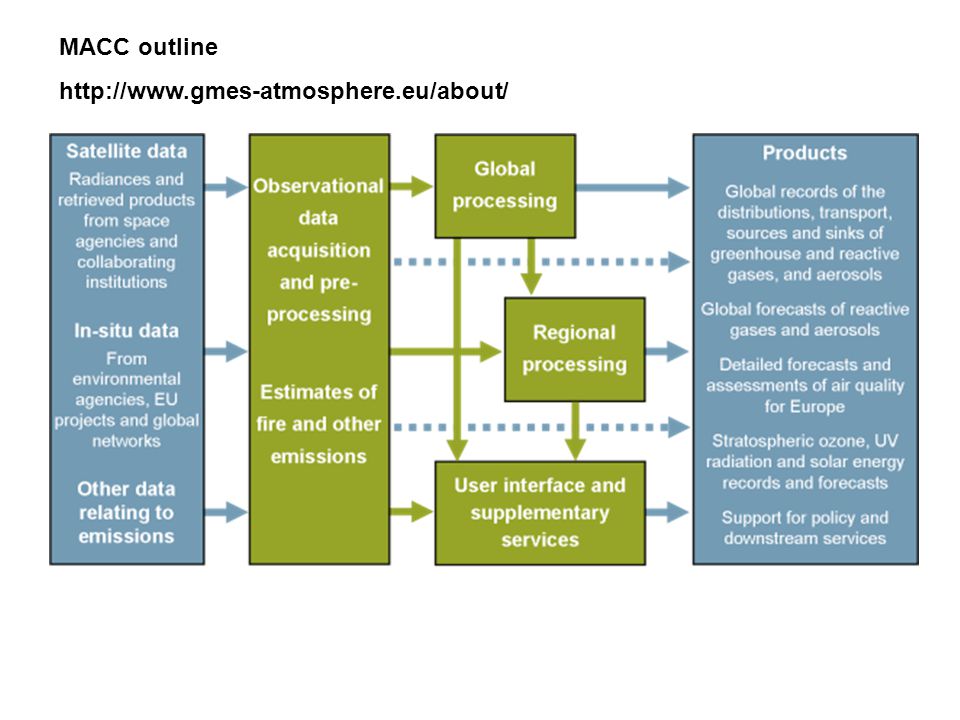 MACC outline

http://www.gmes-atmosphere.eu/about/

Satellite data

Radiances and retrieved products from space agencies and collaborating institutions

In-situ data

From environmental agencies, EU projects and global networks

Other data relating to emissions

Observational data acquisition and pre-processing

Estimates of fire and other emissions

Global processing

Regional processing

User interface and supplementary services

Products

Global records of the distributions, transport, sources and sinks of greenhouse and reactive gases, and aerosols

Global forecasts of reactive gases and aerosols

Detailed forecasts and assessments of air quality for Europe

Stratospheric ozone, UV radiation and solar energy records and forecasts

Support for policy and downstream services